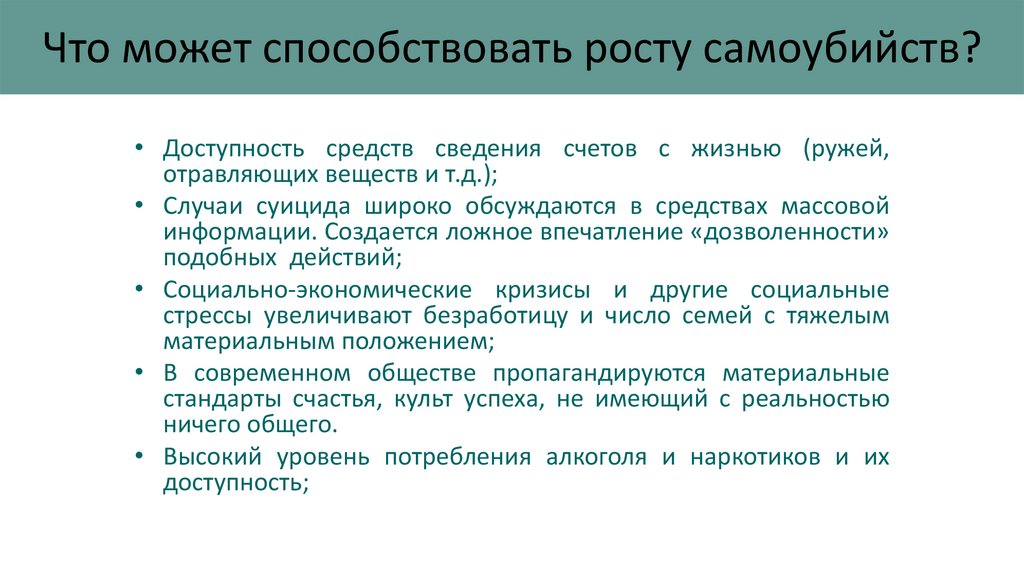 Что может способствовать росту самоубийств?

• Доступность средств сведения счетов с жизнью (ружей, отравляющих веществ и т.д.);
• Случаи суицида широко обсуждаются в средствах массовой информации. Создается ложное впечатление «дозволенности» подобных действий;
• Социально-экономические кризисы и другие социальные стрессы увеличивают безработицу и число семей с тяжелым материальным положением;
• В современном обществе пропагандируются материальные стандарты счастья, культ успеха, не имеющий с реальностью ничего общего.
• Высокий уровень потребления алкоголя и наркотиков и их доступность;